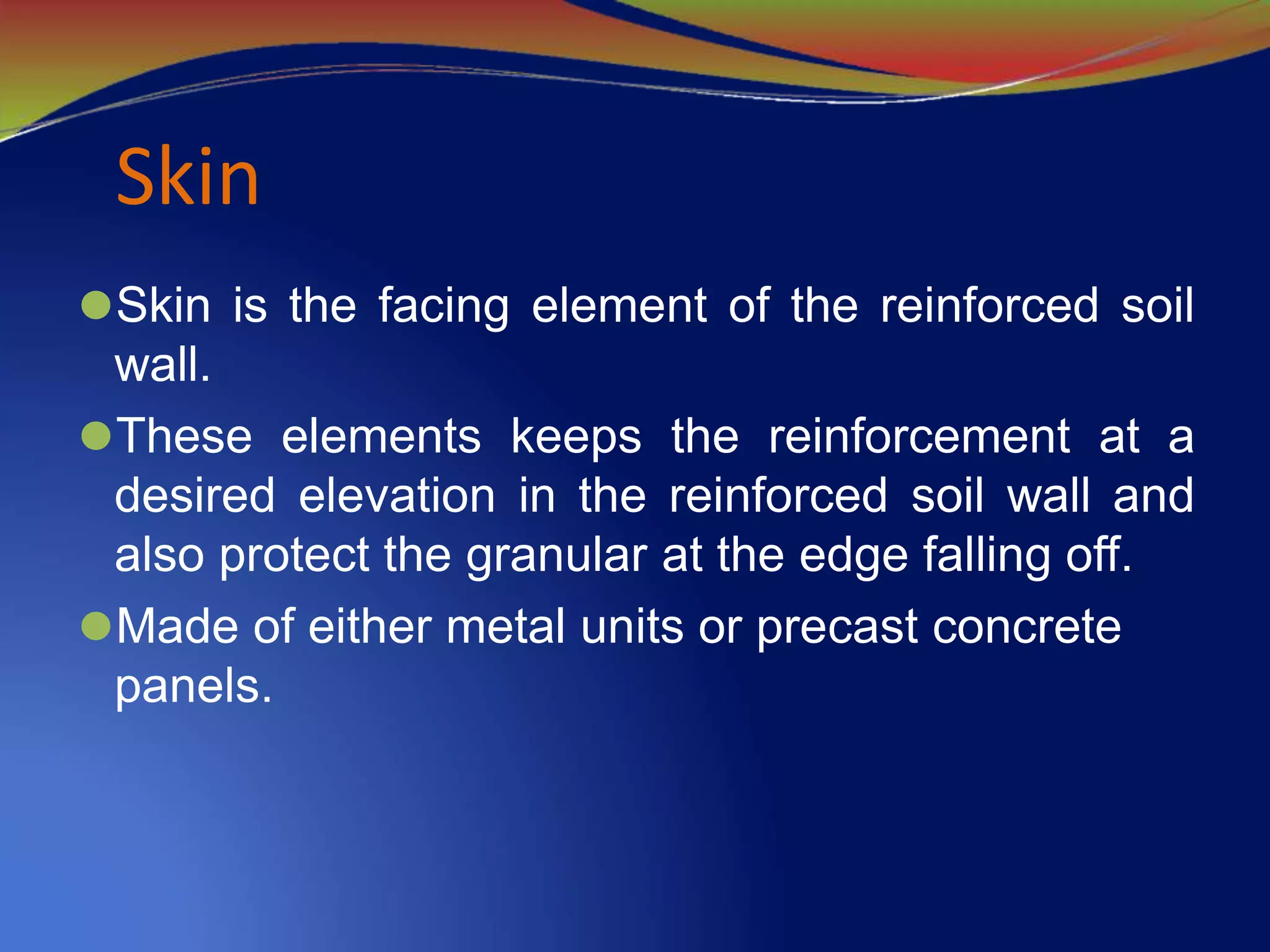 Skin

Skin is the facing element of the reinforced soil wall.

These elements keeps the reinforcement at a desired elevation in the reinforced soil wall and also protect the granular at the edge falling off.

Made of either metal units or precast concrete panels.